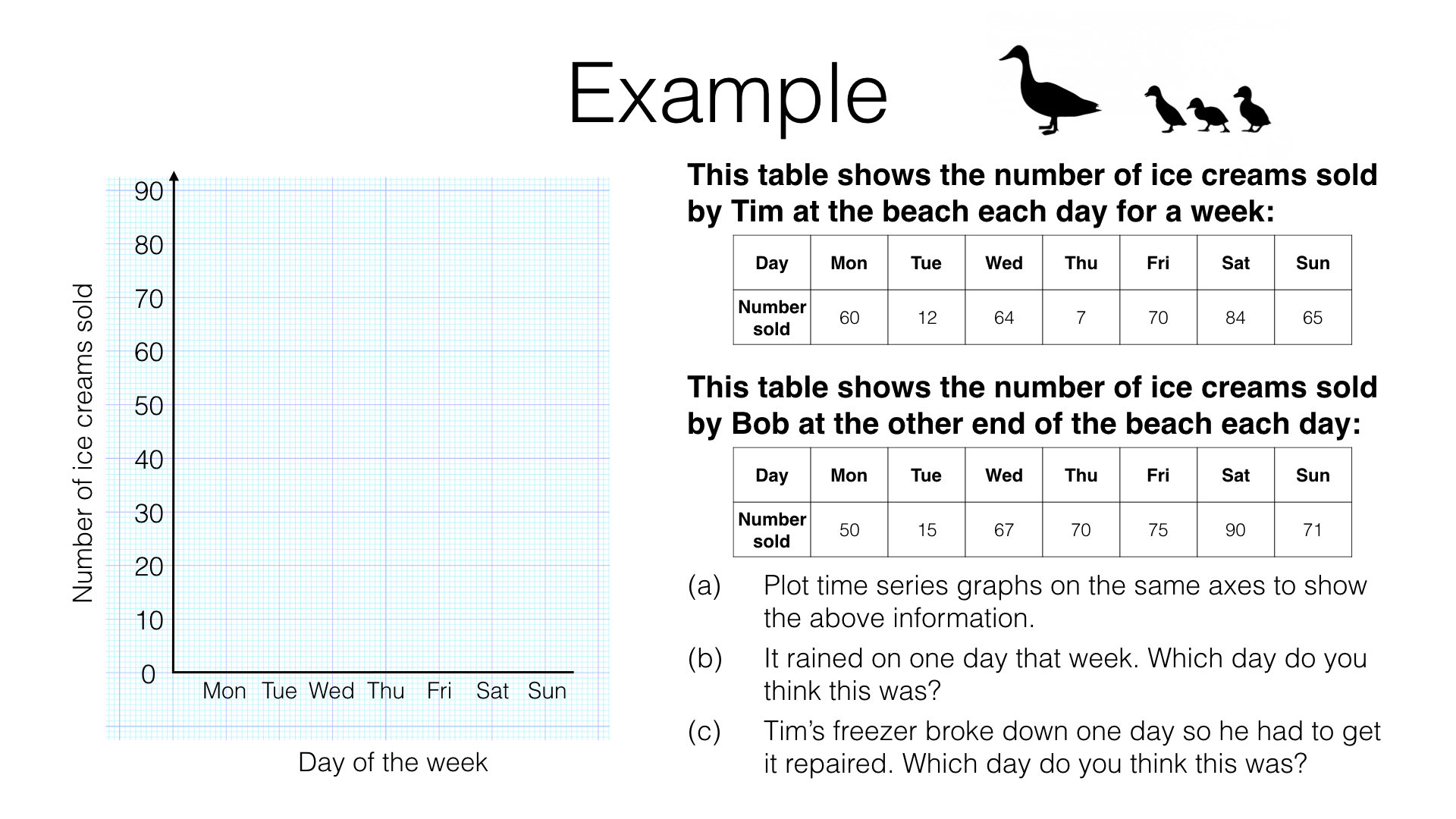 Example

Number of ice creams sold

90
80
70
60
50
40
30
20
10
0

Mon Tue Wed Thu Fri Sat Sun

Day of the week

**This table shows the number of ice creams sold by Tim at the beach each day for a week:**

| Day | Mon | Tue | Wed | Thu | Fri | Sat | Sun |
|---|---|---|---|---|---|---|---|
| Number sold | 60 | 12 | 64 | 7 | 70 | 84 | 65 |

**This table shows the number of ice creams sold by Bob at the other end of the beach each day:**

| Day | Mon | Tue | Wed | Thu | Fri | Sat | Sun |
|---|---|---|---|---|---|---|---|
| Number sold | 50 | 15 | 67 | 70 | 75 | 90 | 71 |

(a) Plot time series graphs on the same axes to show the above information.

(b) It rained on one day that week. Which day do you think this was?

(c) Tim's freezer broke down one day so he had to get it repaired. Which day do you think this was?